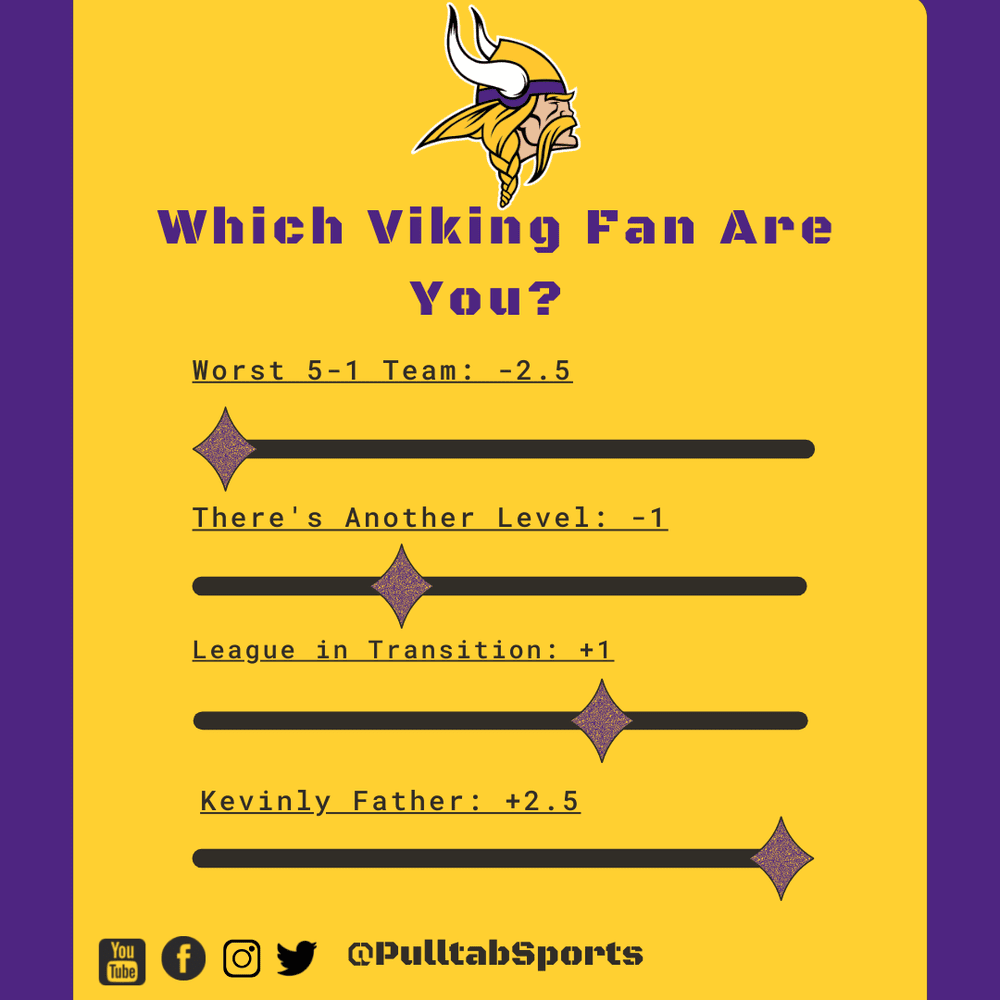 Which Viking Fan Are You?

Worst 5-1 Team: -2.5

There's Another Level: -1

League in Transition: +1

Kevinly Father: +2.5

You Tube f

@PulltabSports